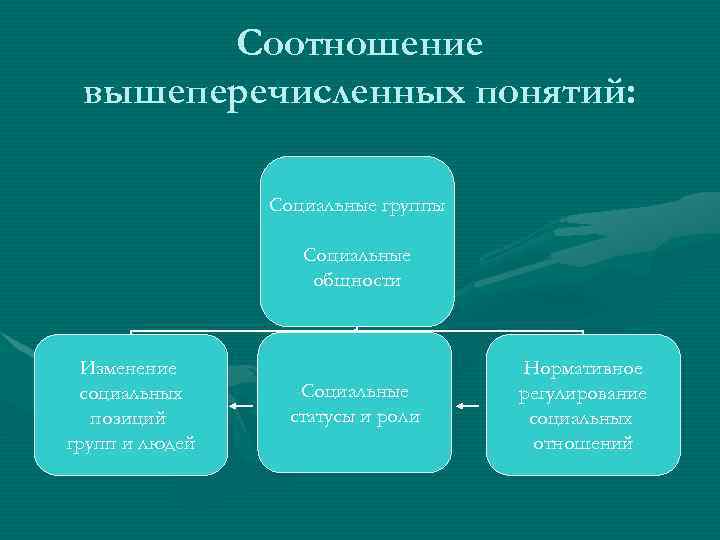 Соотношение вышеперечисленных понятий:

Социальные группы

Социальные общности

Изменение социальных позиций групп и людей

Социальные статусы и роли

Нормативное регулирование социальных отношений